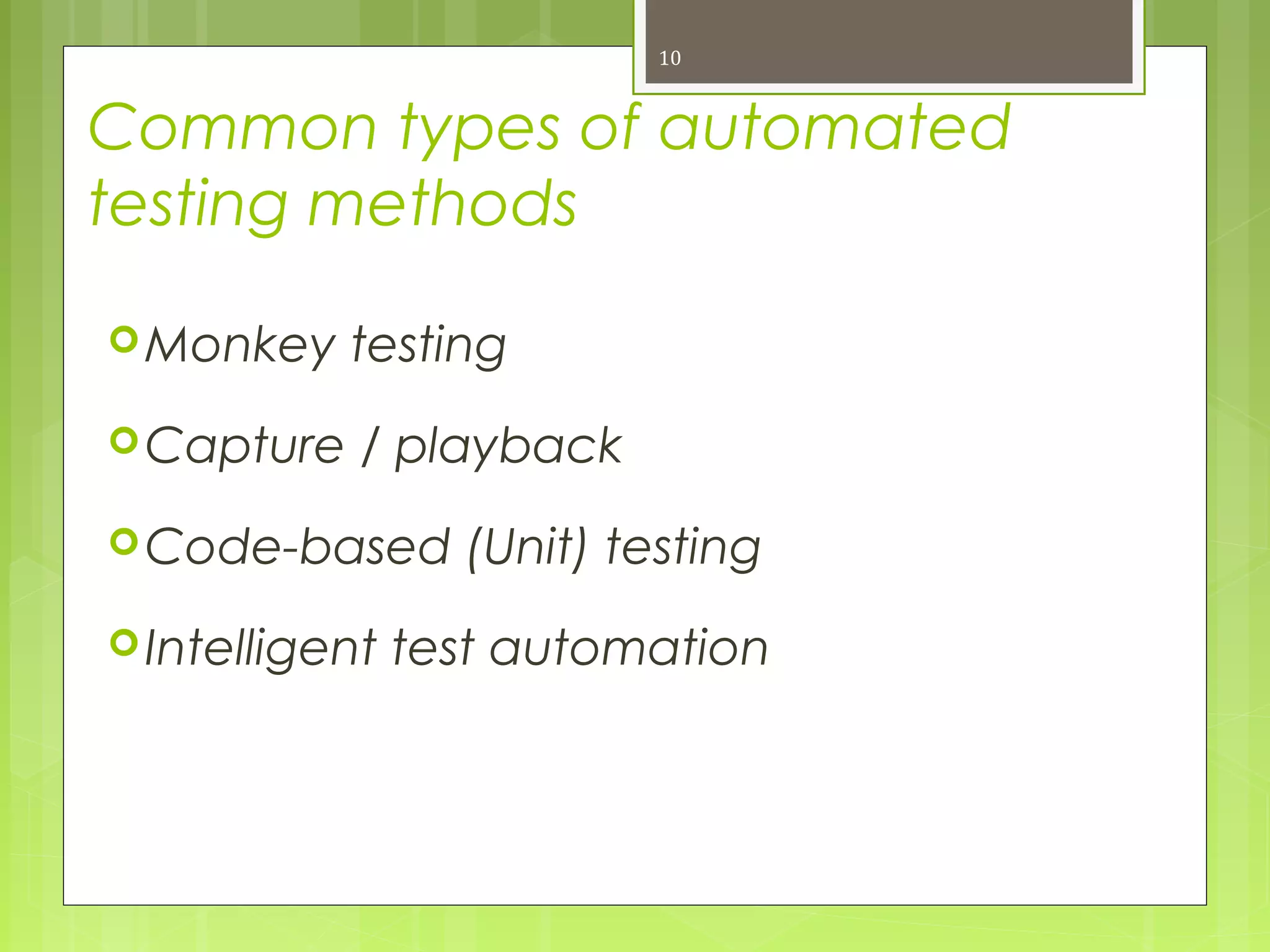 10

Common types of automated testing methods

Monkey testing

Capture / playback

Code-based (Unit) testing

Intelligent test automation